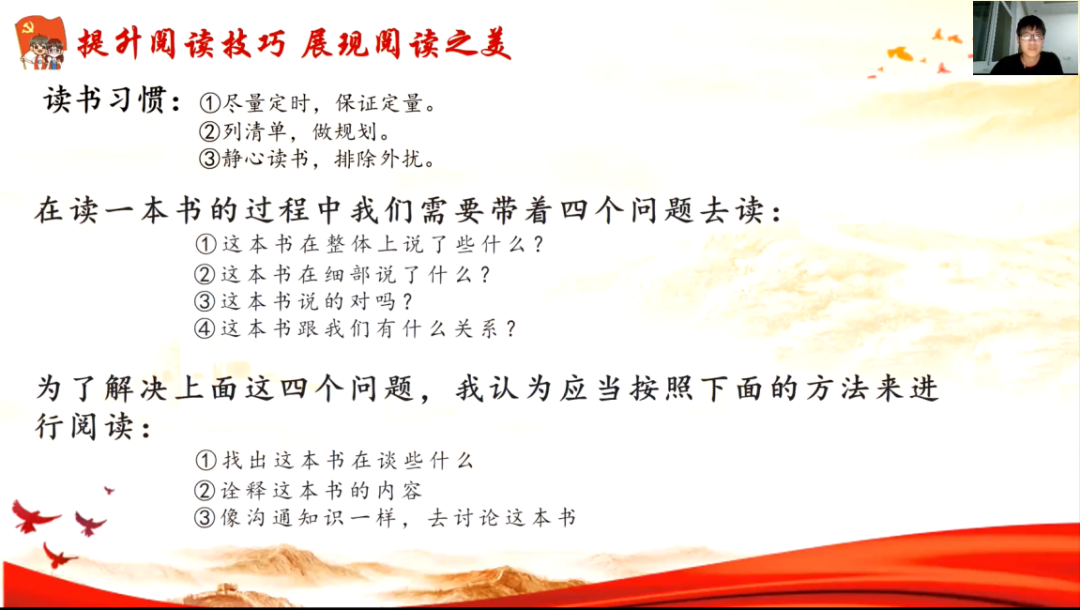 提升阅读技巧 展现阅读之美

读书习惯：①尽量定时，保证定量。
②列清单，做规划。
③静心读书，排除外扰。

在读一本书的过程中我们需要带着四个问题去读：
①这本书在整体上说了些什么？
②这本书在细部说了什么？
③这本书说的对吗？
④这本书跟我们有什么关系？

为了解决上面这四个问题，我认为应当按照下面的方法来进行阅读：
①找出这本书在谈些什么
②诠释这本书的内容
③像沟通知识一样，去讨论这本书